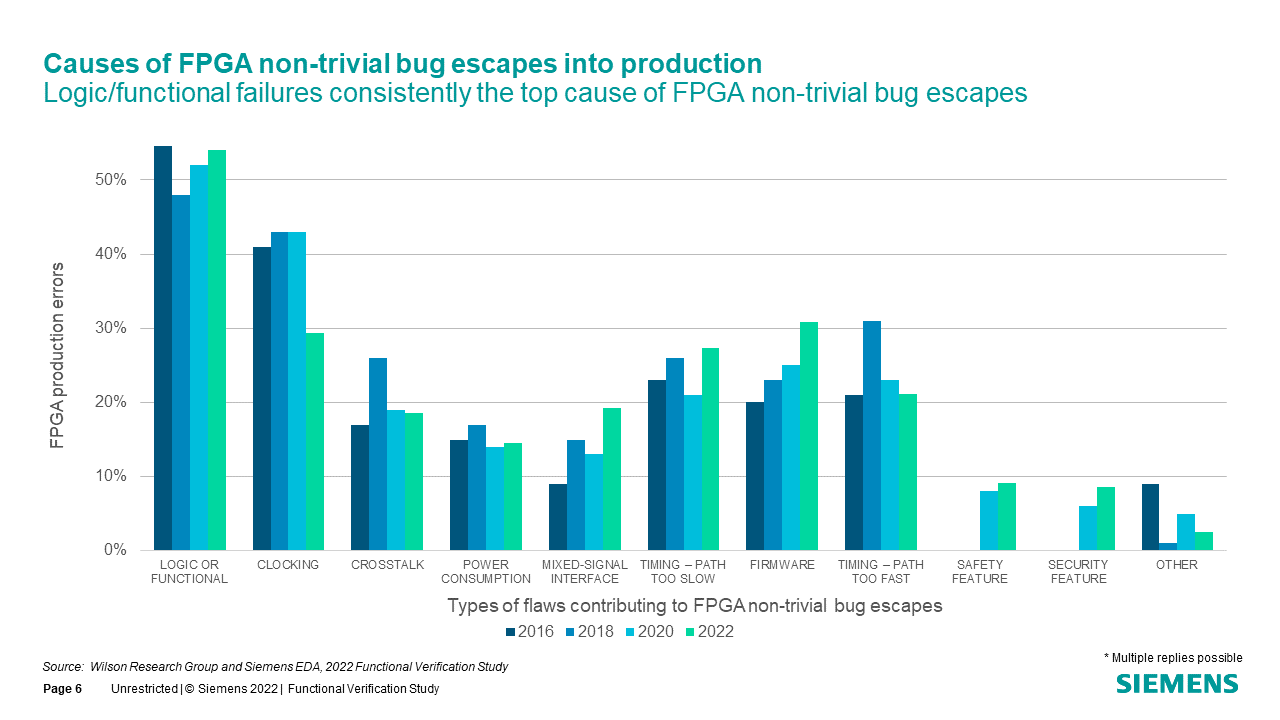 Causes of FPGA non-trivial bug escapes into production
Logic/functional failures consistently the top cause of FPGA non-trivial bug escapes

FPGA production errors

50%
40%
30%
20%
10%
0%

LOGIC OR FUNCTIONAL
CLOCKING
CROSSTALK
POWER CONSUMPTION
MIXED-SIGNAL INTERFACE
TIMING – PATH TOO SLOW
FIRMWARE
TIMING – PATH TOO FAST
SAFETY FEATURE
SECURITY FEATURE
OTHER

Types of flaws contributing to FPGA non-trivial bug escapes

2016 2018 2020 2022

* Multiple replies possible

Source: Wilson Research Group and Siemens EDA, 2022 Functional Verification Study

Page 6 Unrestricted | © Siemens 2022 | Functional Verification Study

SIEMENS